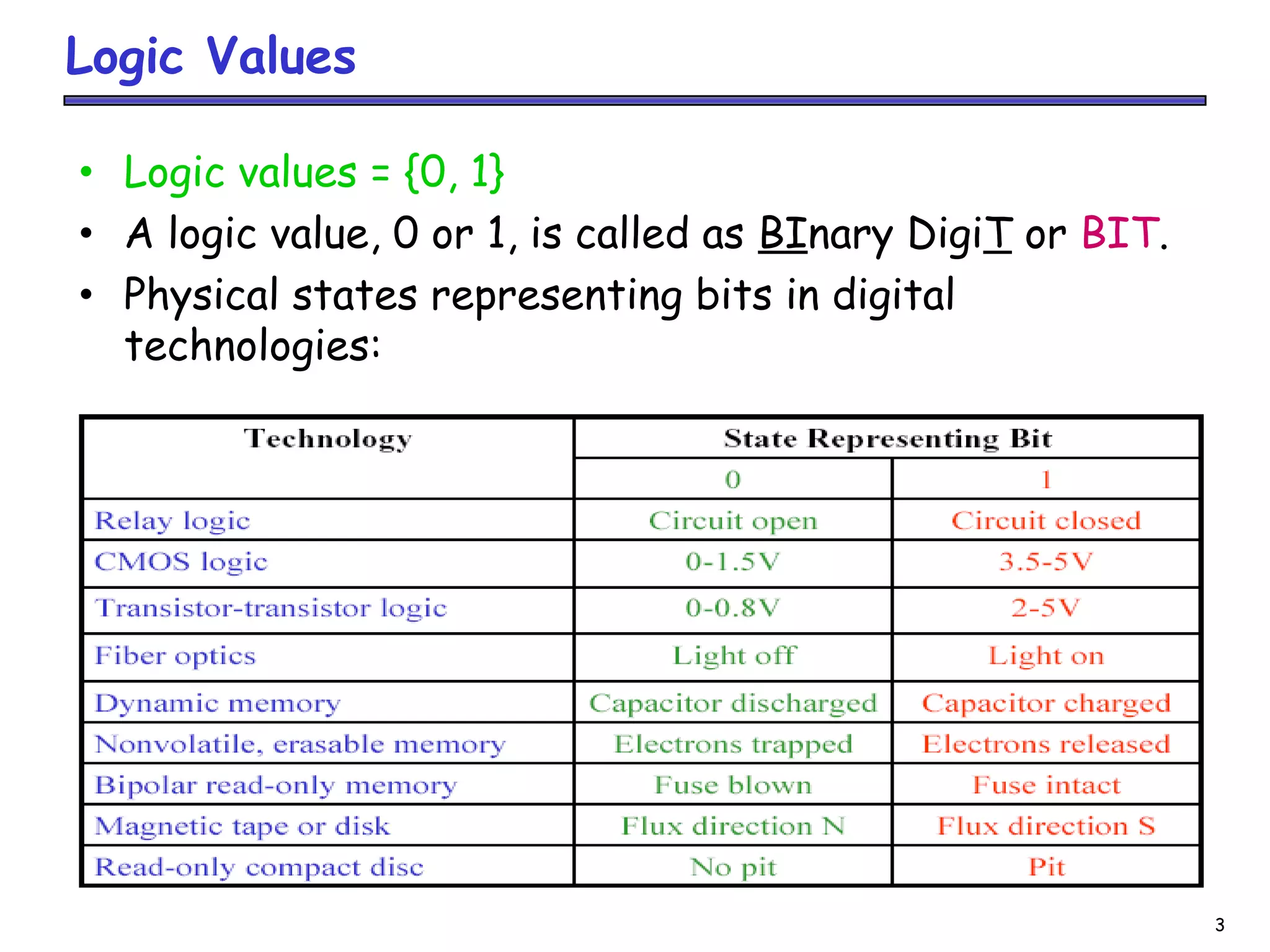 Logic Values

• Logic values = {0, 1}
• A logic value, 0 or 1, is called as BInary DigiT or BIT.
• Physical states representing bits in digital technologies:

| Technology | State Representing Bit | |
|---|---|---|
| | 0 | 1 |
| Relay logic | Circuit open | Circuit closed |
| CMOS logic | 0-1.5V | 3.5-5V |
| Transistor-transistor logic | 0-0.8V | 2-5V |
| Fiber optics | Light off | Light on |
| Dynamic memory | Capacitor discharged | Capacitor charged |
| Nonvolatile, erasable memory | Electrons trapped | Electrons released |
| Bipolar read-only memory | Fuse blown | Fuse intact |
| Magnetic tape or disk | Flux direction N | Flux direction S |
| Read-only compact disc | No pit | Pit |

3